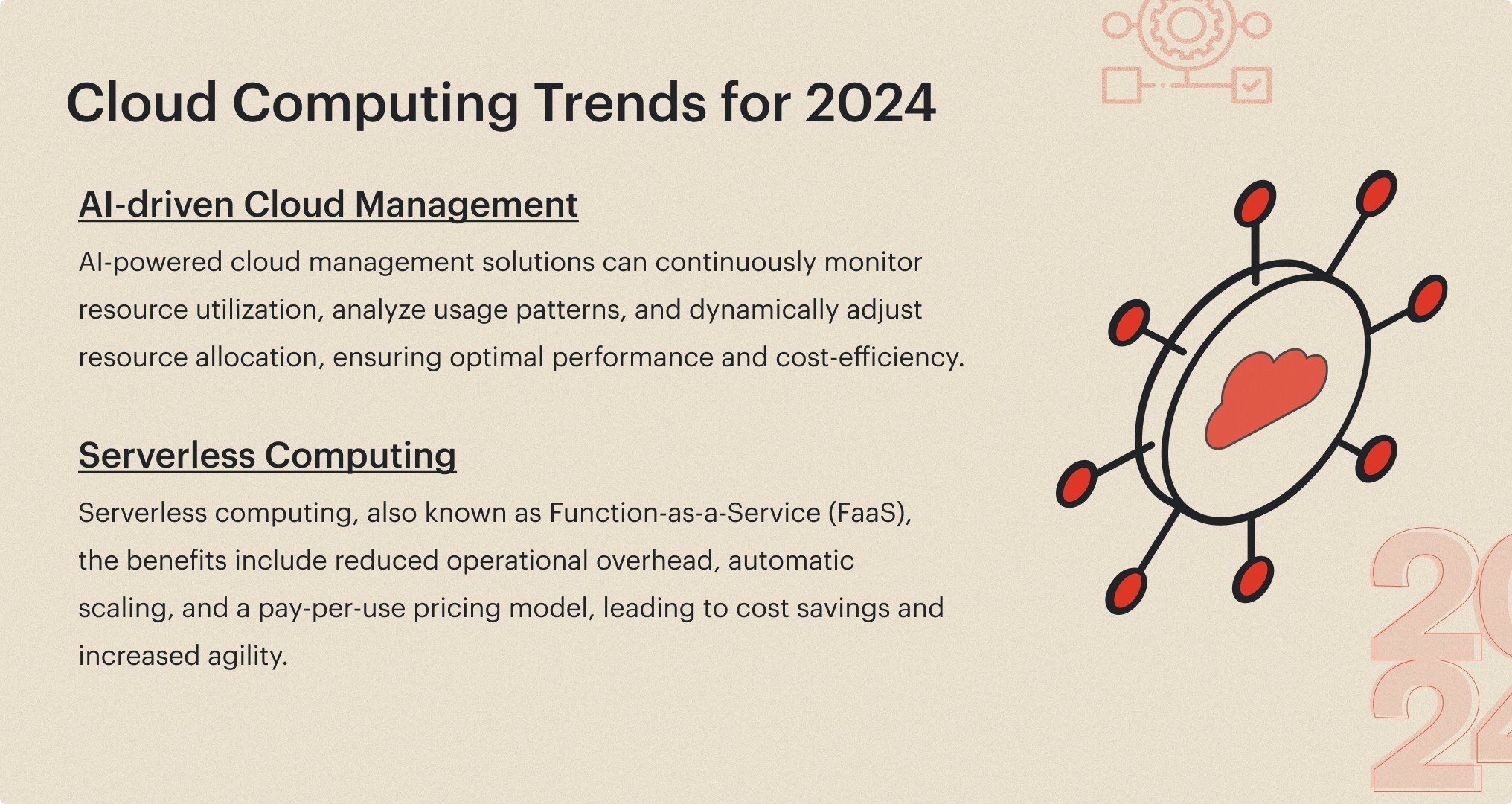 Cloud Computing Trends for 2024

AI-driven Cloud Management

AI-powered cloud management solutions can continuously monitor resource utilization, analyze usage patterns, and dynamically adjust resource allocation, ensuring optimal performance and cost-efficiency.

Serverless Computing

Serverless computing, also known as Function-as-a-Service (FaaS), the benefits include reduced operational overhead, automatic scaling, and a pay-per-use pricing model, leading to cost savings and increased agility.

20
24